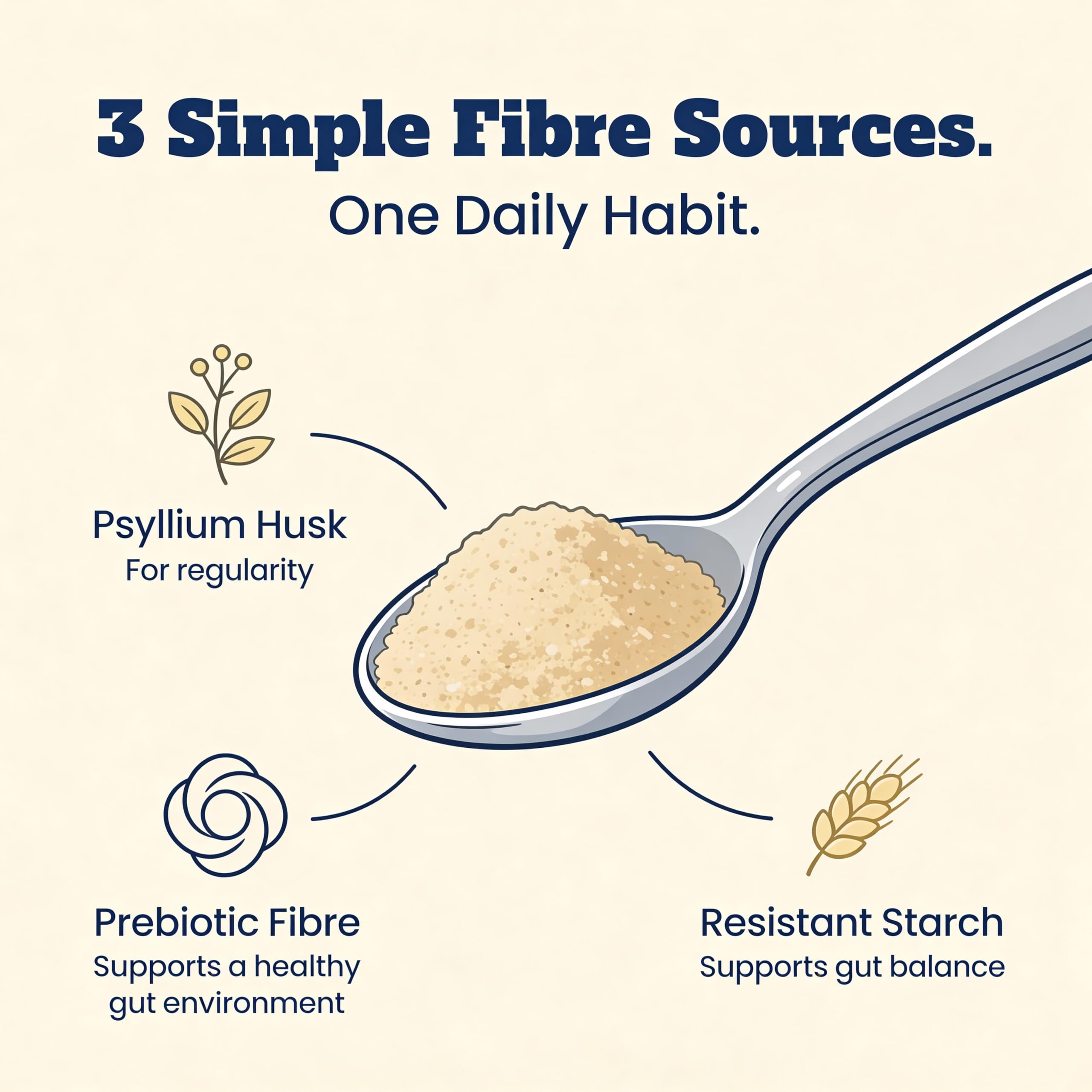 3 Simple Fibre Sources.
One Daily Habit.

Psyllium Husk
For regularity

Prebiotic Fibre
Supports a healthy gut environment

Resistant Starch
Supports gut balance